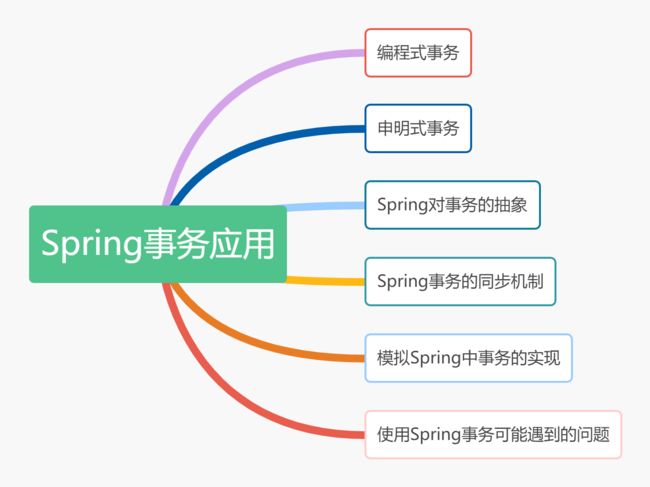 Spring事务应用

编程式事务

申明式事务

Spring对事务的抽象

Spring事务的同步机制

模拟Spring中事务的实现

使用Spring事务可能遇到的问题